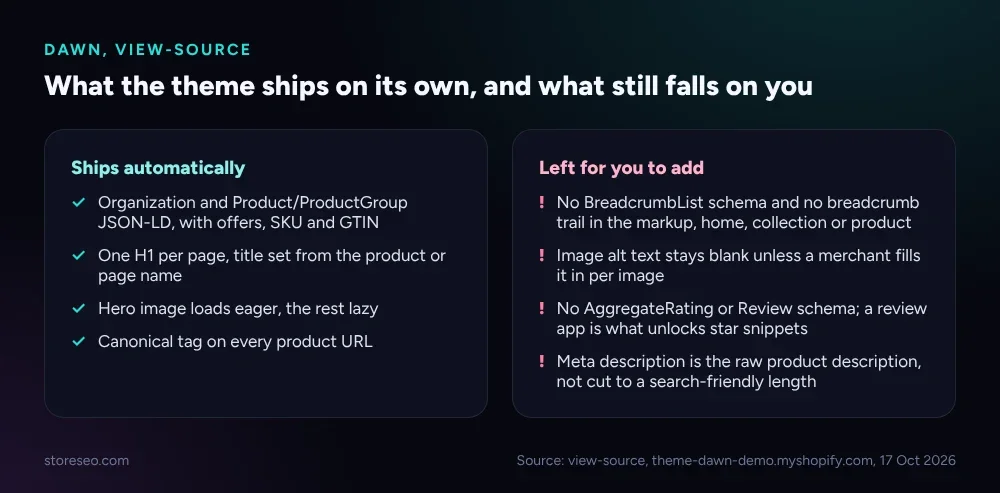 DAWN, VIEW-SOURCE

What the theme ships on its own, and what still falls on you

Ships automatically

✓ Organization and Product/ProductGroup JSON-LD, with offers, SKU and GTIN

✓ One H1 per page, title set from the product or page name

✓ Hero image loads eager, the rest lazy

✓ Canonical tag on every product URL

Left for you to add

! No BreadcrumbList schema and no breadcrumb trail in the markup, home, collection or product

! Image alt text stays blank unless a merchant fills it in per image

! No AggregateRating or Review schema; a review app is what unlocks star snippets

! Meta description is the raw product description, not cut to a search-friendly length

storeseo.com

Source: view-source, theme-dawn-demo.myshopify.com, 17 Oct 2026